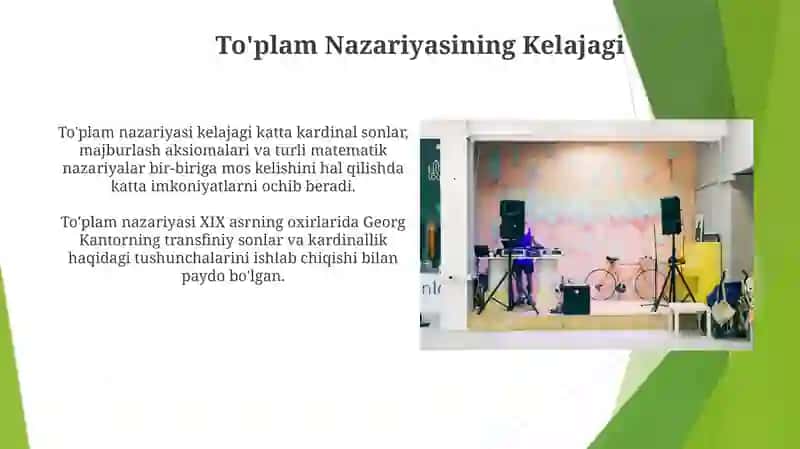 To'plam Nazariyasining Kelajagi

To'plam nazariyasi kelajagi katta kardinal sonlar, majburlash aksiomalari va turli matematik nazariyalar bir-biriga mos kelishini hal qilishda katta imkoniyatlarni ochib beradi.

To'plam nazariyasi XIX asrning oxirlarida Georg Kantorning transfiniy sonlar va kardinallik haqidagi tushunchalarini ishlab chiqishi bilan paydo bo'lgan.